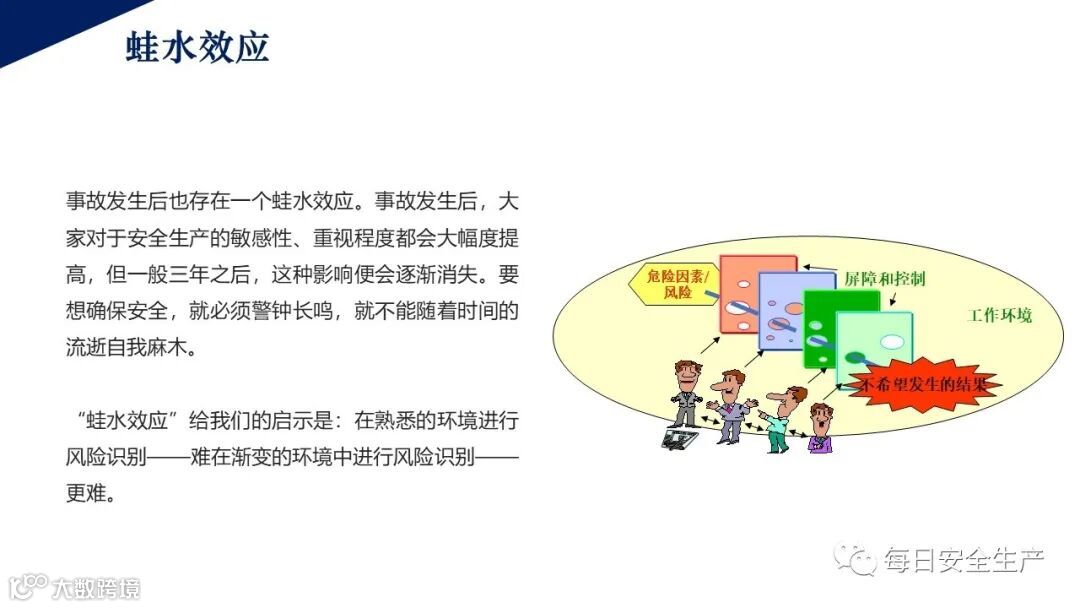 蛙水效应

事故发生后也存在一个蛙水效应。事故发生后，大家对于安全生产的敏感性、重视程度都会大幅度提高，但一般三年之后，这种影响便会逐渐消失。要想确保安全，就必须警钟长鸣，就不能随着时间的流逝自我麻木。

“蛙水效应”给我们的启示是：在熟悉的环境进行风险识别——难在渐变的环境中进行风险识别——更难。

危险因素/风险

屏障和控制

工作环境

不希望发生的结果

每日安全生产

大数跨境